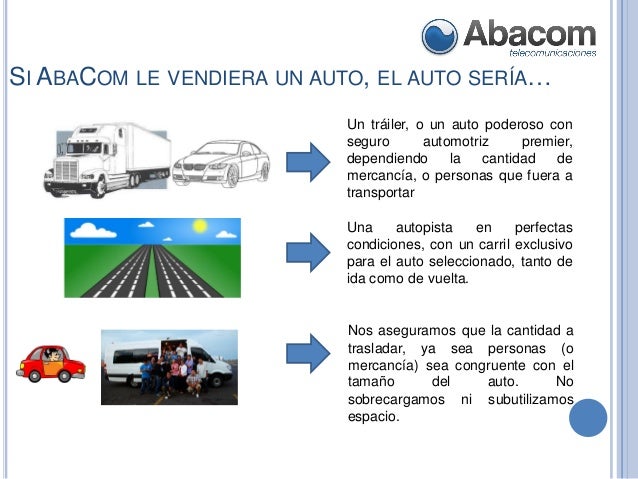 Abacom
telecomunicaciones

SI ABACOM LE VENDIERA UN AUTO, EL AUTO SERÍA…

Un tráiler, o un auto poderoso con seguro automotriz premier, dependiendo la cantidad de mercancía, o personas que fuera a transportar

Una autopista en perfectas condiciones, con un carril exclusivo para el auto seleccionado, tanto de ida como de vuelta.

Nos aseguramos que la cantidad a trasladar, ya sea personas (o mercancía) sea congruente con el tamaño del auto. No sobrecargamos ni subutilizamos espacio.